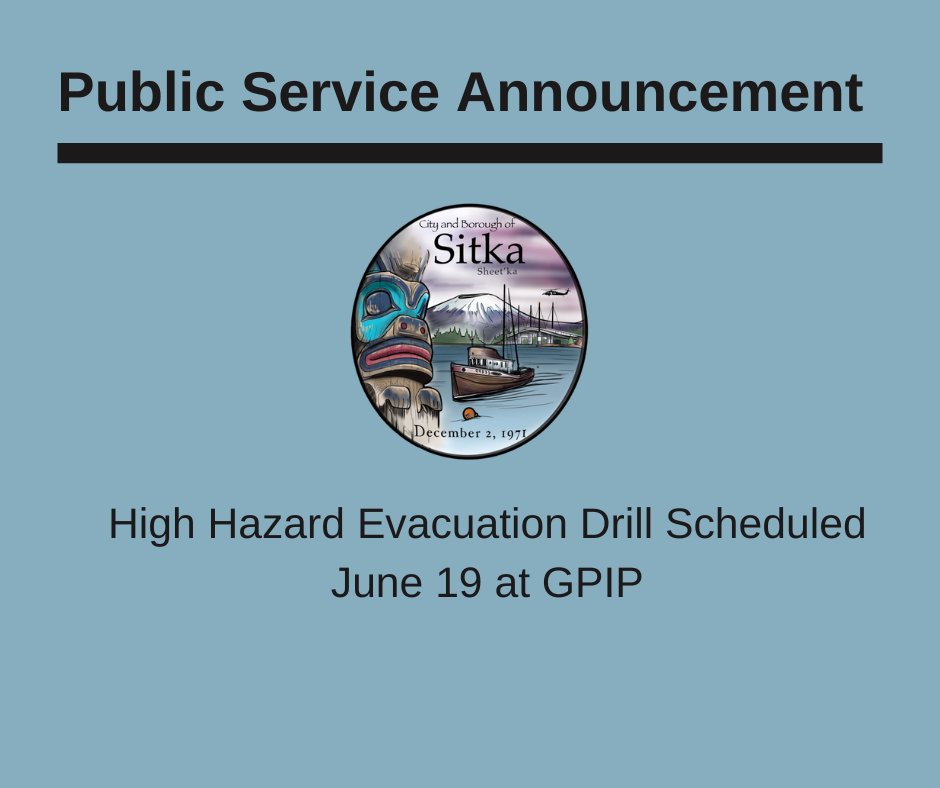 Public Service Announcement

City and Borough of
Sitka
Sheet'ka
December 2, 1971

High Hazard Evacuation Drill Scheduled June 19 at GPIP